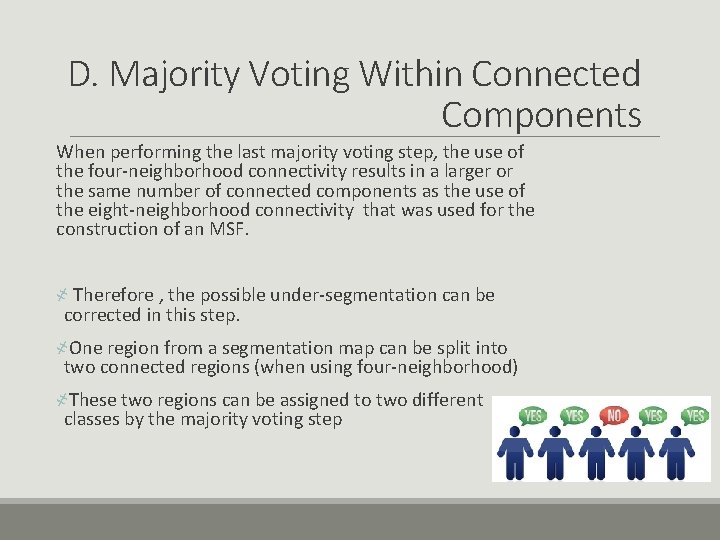 D. Majority Voting Within Connected Components

When performing the last majority voting step, the use of the four-neighborhood connectivity results in a larger or the same number of connected components as the use of the eight-neighborhood connectivity that was used for the construction of an MSF.

Therefore , the possible under-segmentation can be corrected in this step.

One region from a segmentation map can be split into two connected regions (when using four-neighborhood)

These two regions can be assigned to two different classes by the majority voting step

YES YES NO YES YES